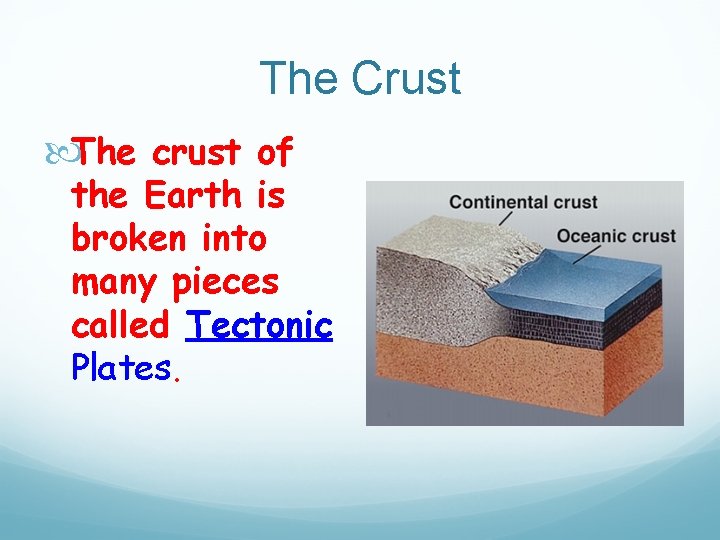 The Crust

The crust of the Earth is broken into many pieces called Tectonic Plates.

Continental crust

Oceanic crust